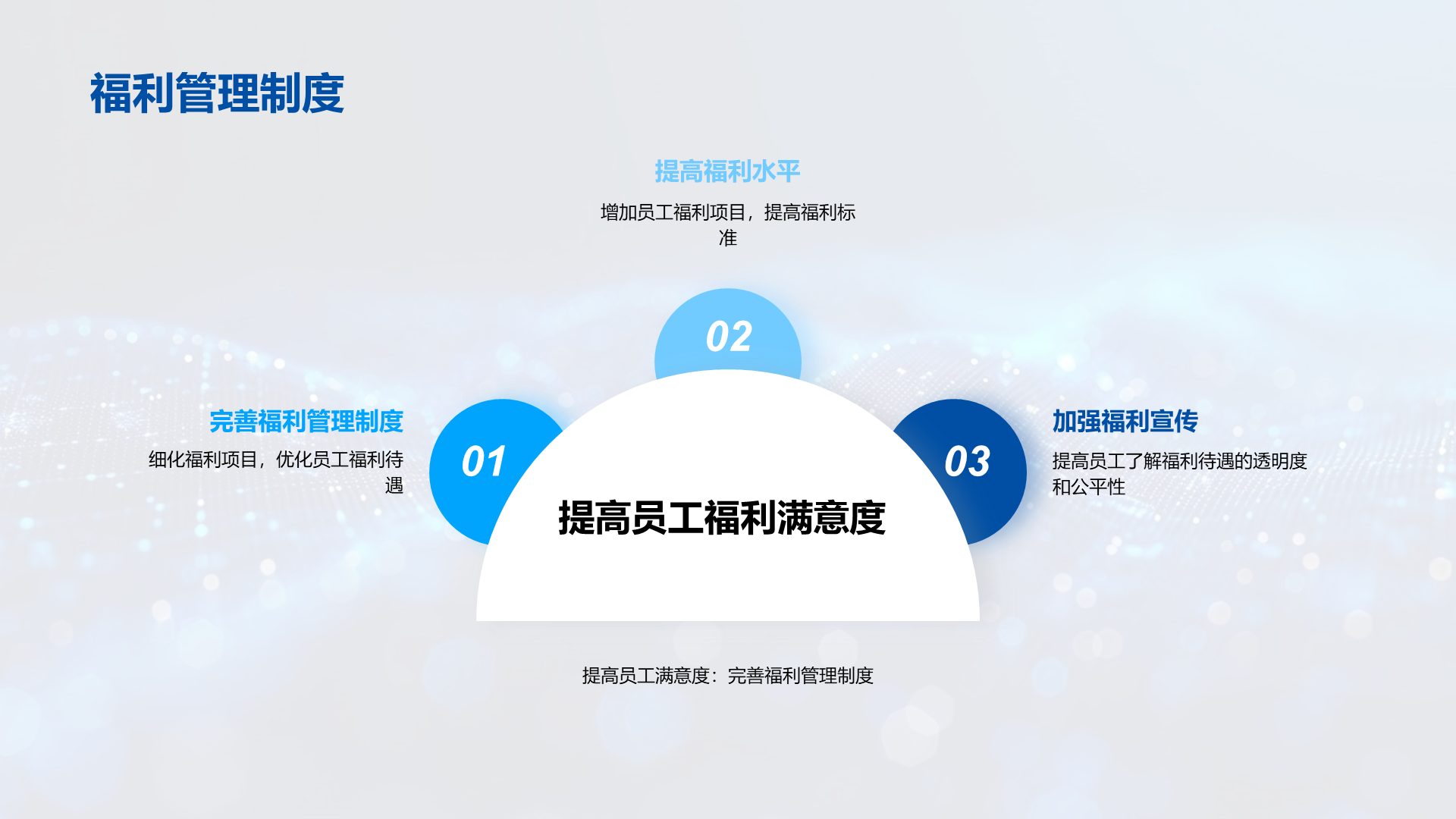 福利管理制度

提高福利水平

增加员工福利项目，提高福利标准

02

完善福利管理制度

细化福利项目，优化员工福利待遇

01

提高员工福利满意度

03

加强福利宣传

提高员工了解福利待遇的透明度和公平性

提高员工满意度：完善福利管理制度